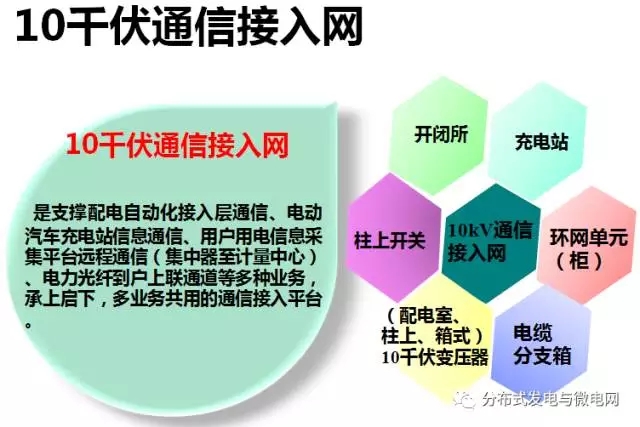 10千伏通信接入网

10千伏通信接入网

是支撑配电自动化接入层通信、电动汽车充电站信息通信、用户用电信息采集平台远程通信（集中器至计量中心）、电力光纤到户上联通道等多种业务，承上启下，多业务共用的通信接入平台。

开闭所

充电站

柱上开关

10kV通信接入网

环网单元（柜）

（配电室、柱上、箱式）10千伏变压器

电缆分支箱

分布式发电与微电网